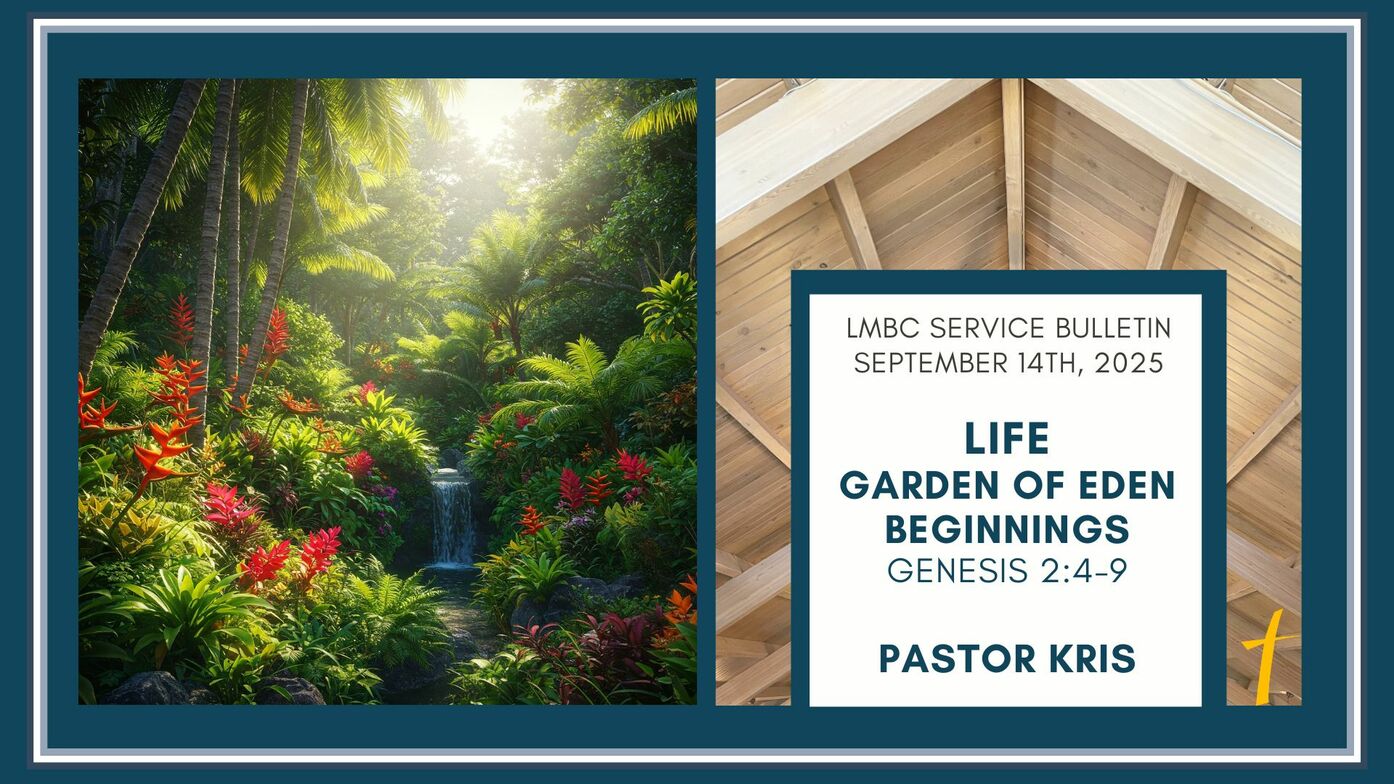 LMBC SERVICE BULLETIN
SEPTEMBER 14TH, 2025

LIFE
GARDEN OF EDEN
BEGINNINGS
GENESIS 2:4-9

PASTOR KRIS